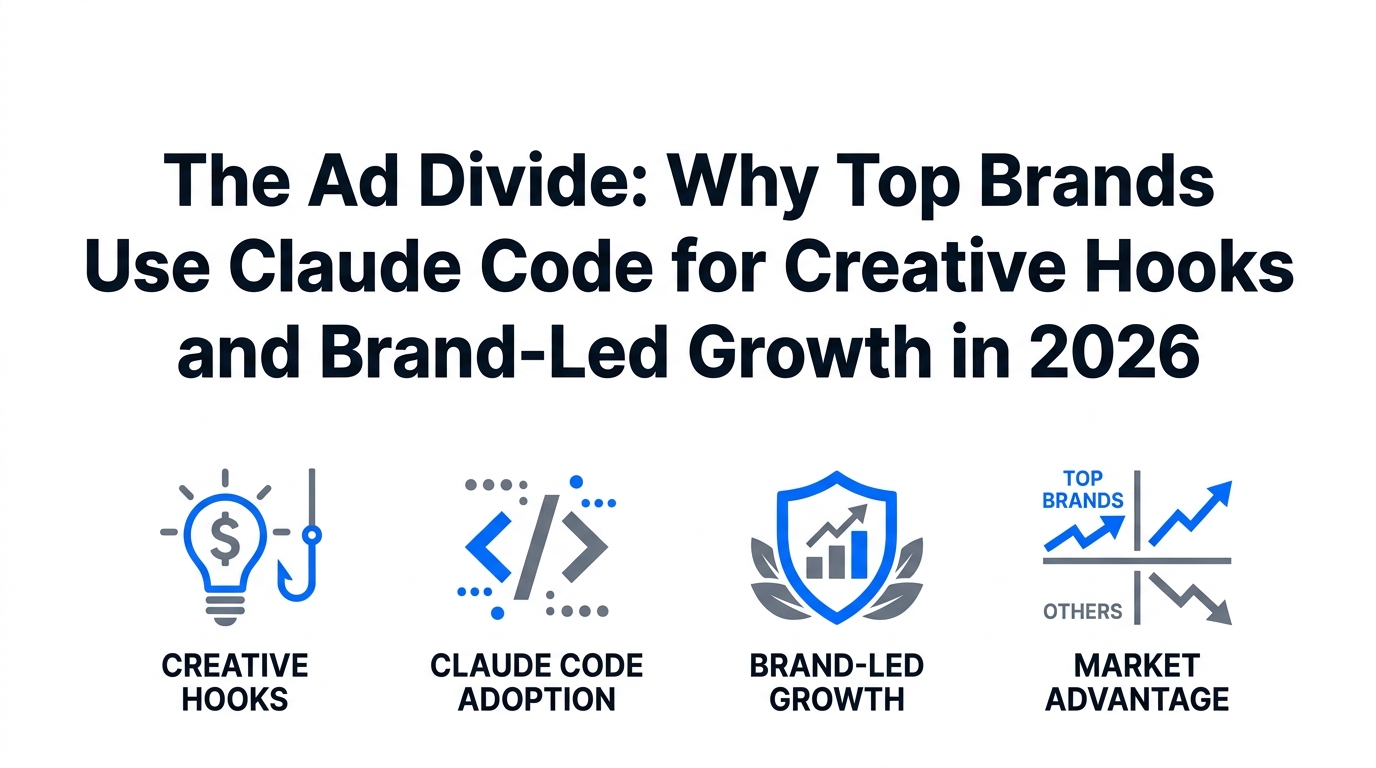 The Ad Divide: Why Top Brands Use Claude Code for Creative Hooks and Brand-Led Growth in 2026

$

CREATIVE HOOKS

CLAUDE CODE ADOPTION

BRAND-LED GROWTH

TOP BRANDS

OTHERS

MARKET ADVANTAGE